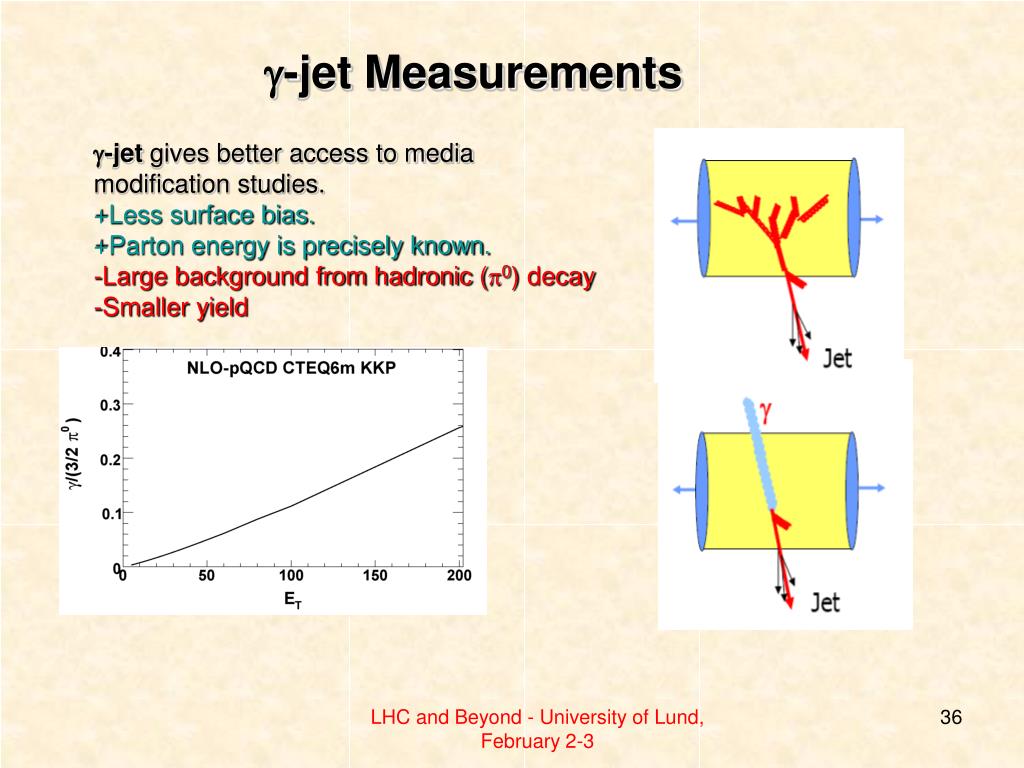 $\gamma$-jet Measurements

$\gamma$-jet gives better access to media modification studies.
+Less surface bias.
+Parton energy is precisely known.
-Large background from hadronic ($\pi^0$) decay
-Smaller yield

NLO-pQCD CTEQ6m KKP

$\gamma/(3/2\ \pi^0)$

0.4
0.3
0.2
0.1
0
0
50
100
150
200
$E_T$

Jet

$\gamma$

Jet

LHC and Beyond - University of Lund, February 2-3

36